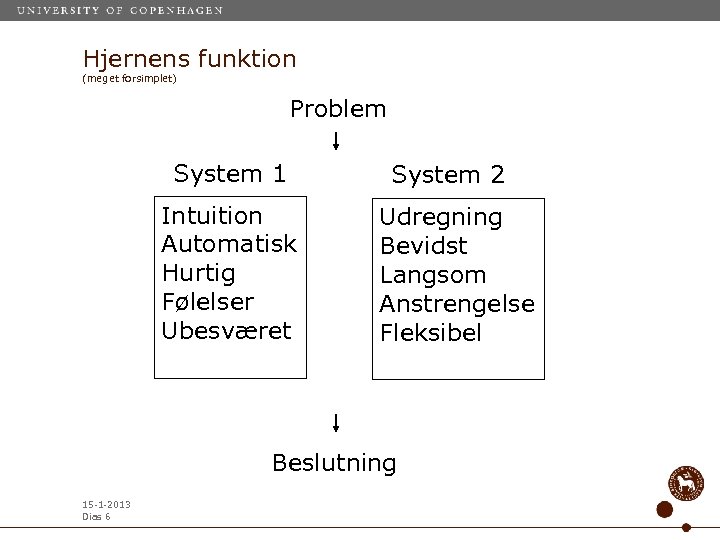 UNIVERSITY OF COPENHAGEN

Hjernens funktion
(meget forsimplet)

Problem

System 1

Intuition
Automatisk
Hurtig
Følelser
Ubesværet

System 2

Udregning
Bevidst
Langsom
Anstrengelse
Fleksibel

Beslutning

15-1-2013
Dias 6